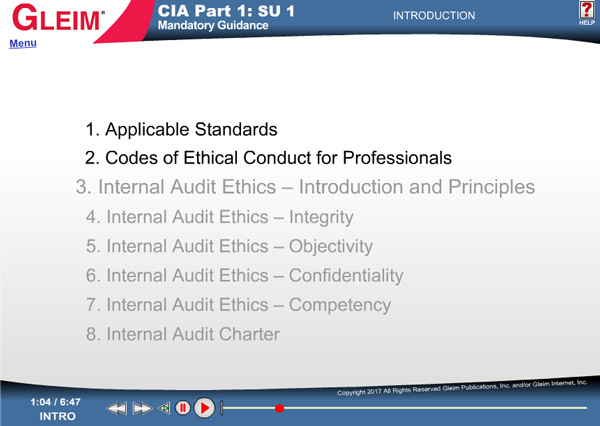 GLEIM®
Menu

CIA Part 1: SU 1
Mandatory Guidance

INTRODUCTION

?
HELP

1. Applicable Standards
2. Codes of Ethical Conduct for Professionals
3. Internal Audit Ethics – Introduction and Principles
4. Internal Audit Ethics – Integrity
5. Internal Audit Ethics – Objectivity
6. Internal Audit Ethics – Confidentiality
7. Internal Audit Ethics – Competency
8. Internal Audit Charter

Copyright 2017 All Rights Reserved Gleim Publications, Inc. and/or Gleim Internet, Inc.

1:04 / 6:47
INTRO